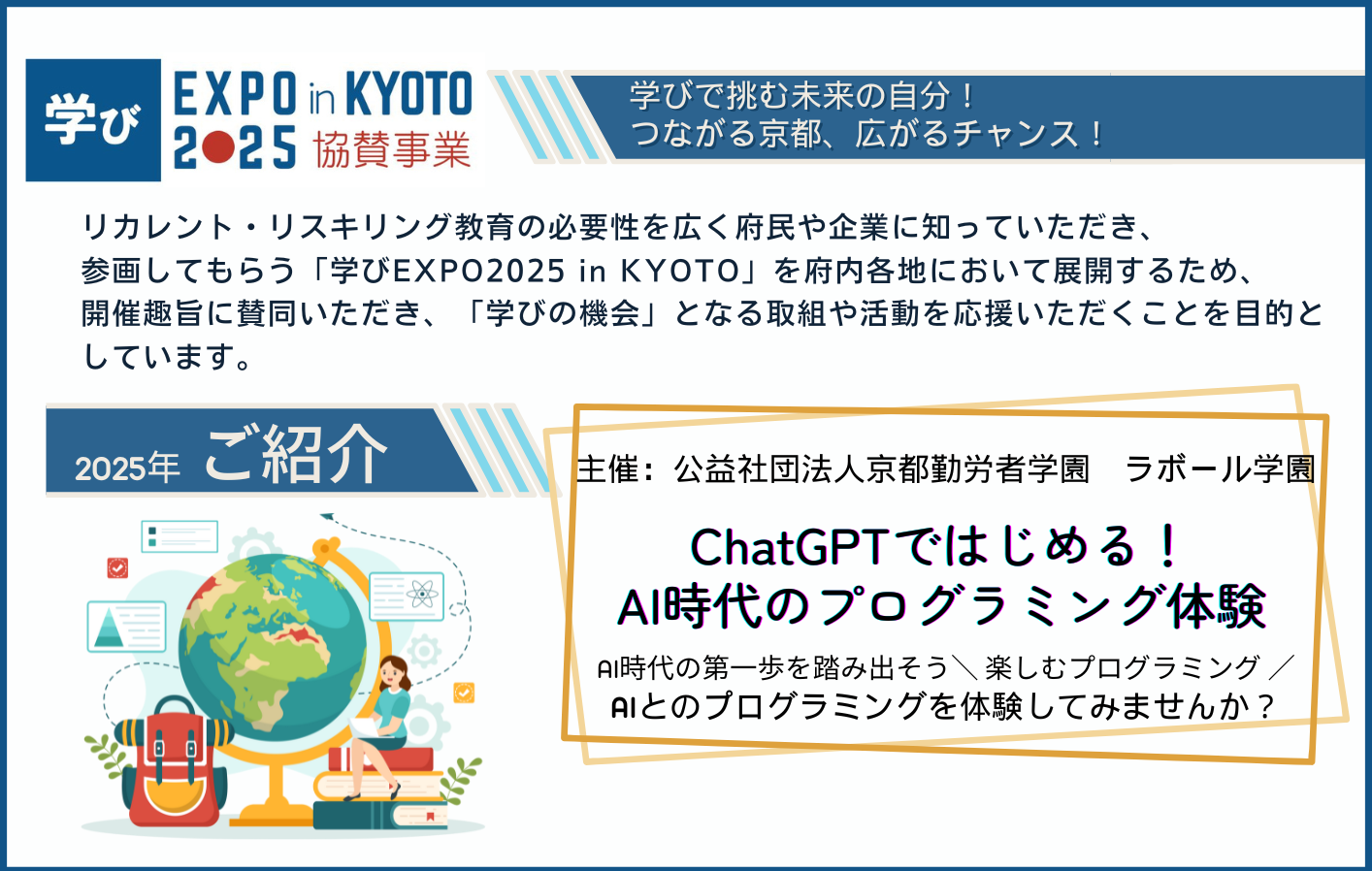 学び EXPO in KYOTO 2025 協賛事業

学びで挑む未来の自分！
つながる京都、広がるチャンス！

リカレント・リスキリング教育の必要性を広く府民や企業に知っていただき、参画してもらう「学びEXPO2025 in KYOTO」を府内各地において展開するため、開催趣旨に賛同いただき、「学びの機会」となる取組や活動を応援いただくことを目的としています。

2025年 ご紹介

主催：公益社団法人京都勤労者学園　ラボール学園

ChatGPTではじめる！
AI時代のプログラミング体験

AI時代の第一歩を踏み出そう＼楽しむプログラミング／
AIとのプログラミングを体験してみませんか？